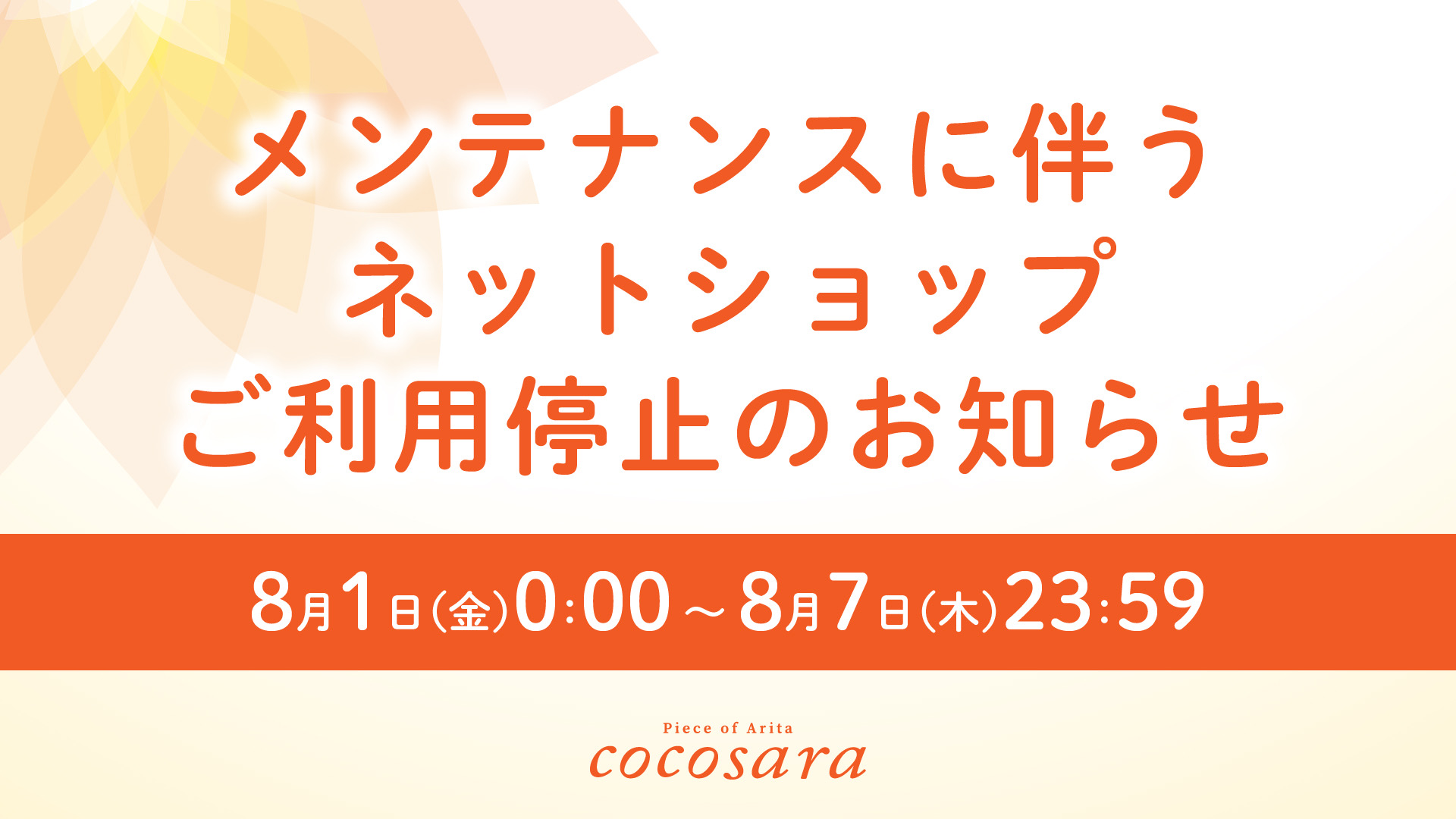 メンテナンスに伴う
ネットショップ
ご利用停止のお知らせ

8月1日(金)0:00～8月7日(木)23:59

Piece of Arita
cocosara